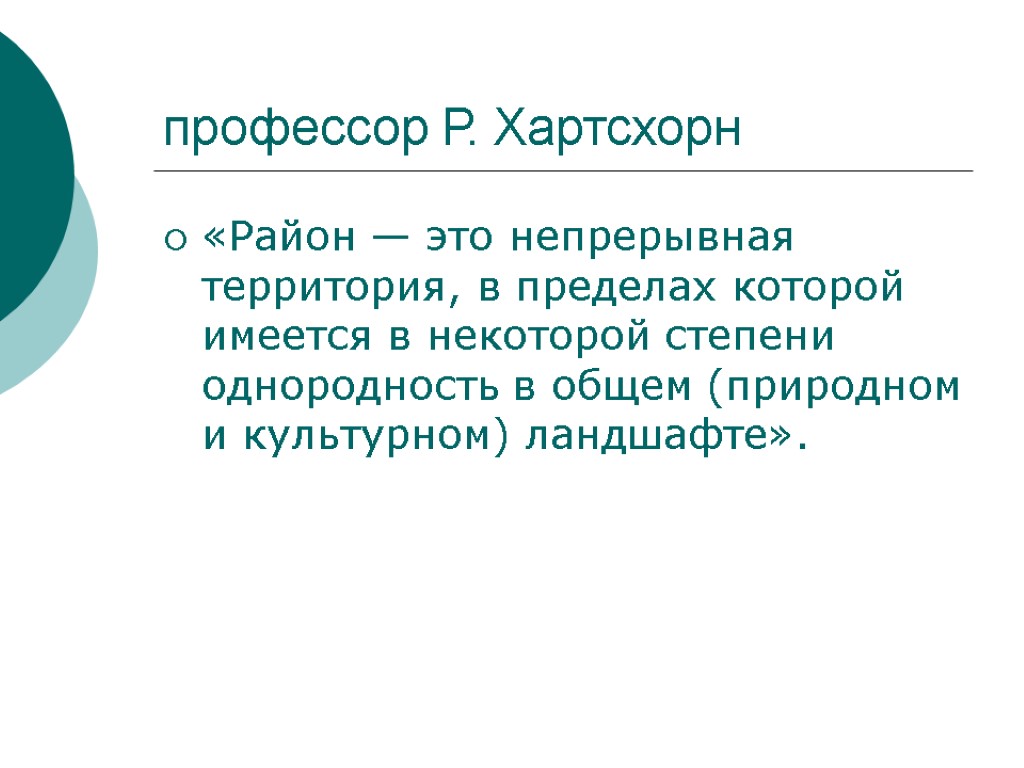 профессор Р. Хартсхорн

«Район — это непрерывная территория, в пределах которой имеется в некоторой степени однородность в общем (природном и культурном) ландшафте».